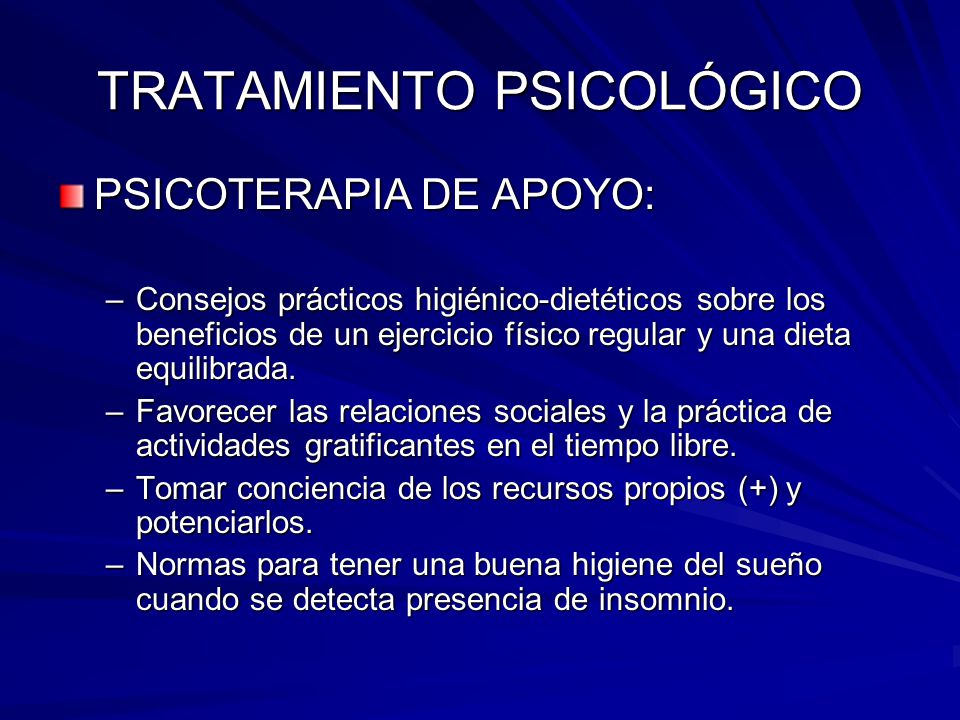 TRATAMIENTO PSICOLÓGICO

PSICOTERAPIA DE APOYO:

– Consejos prácticos higiénico-dietéticos sobre los beneficios de un ejercicio físico regular y una dieta equilibrada.
– Favorecer las relaciones sociales y la práctica de actividades gratificantes en el tiempo libre.
– Tomar conciencia de los recursos propios (+) y potenciarlos.
– Normas para tener una buena higiene del sueño cuando se detecta presencia de insomnio.